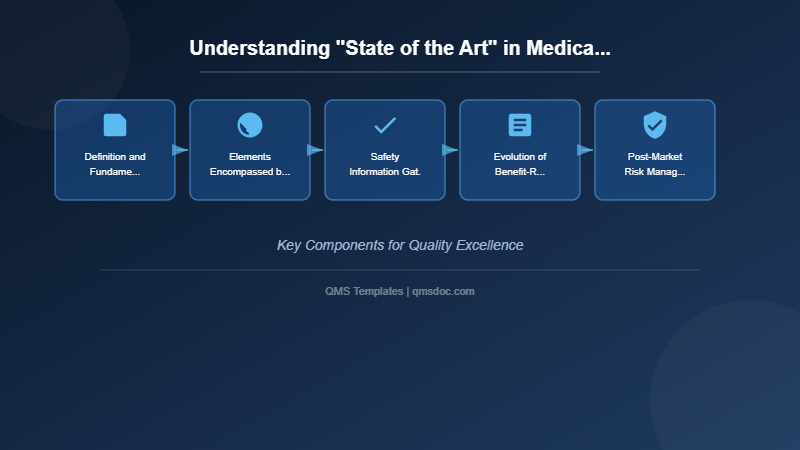 Understanding "State of the Art" in Medica...

Definition and Fundame...

Elements Encompassed b...

Safety Information Gat.

Evolution of Benefit-R...

Post-Market Risk Manag...

Key Components for Quality Excellence

QMS Templates | qmsdoc.com